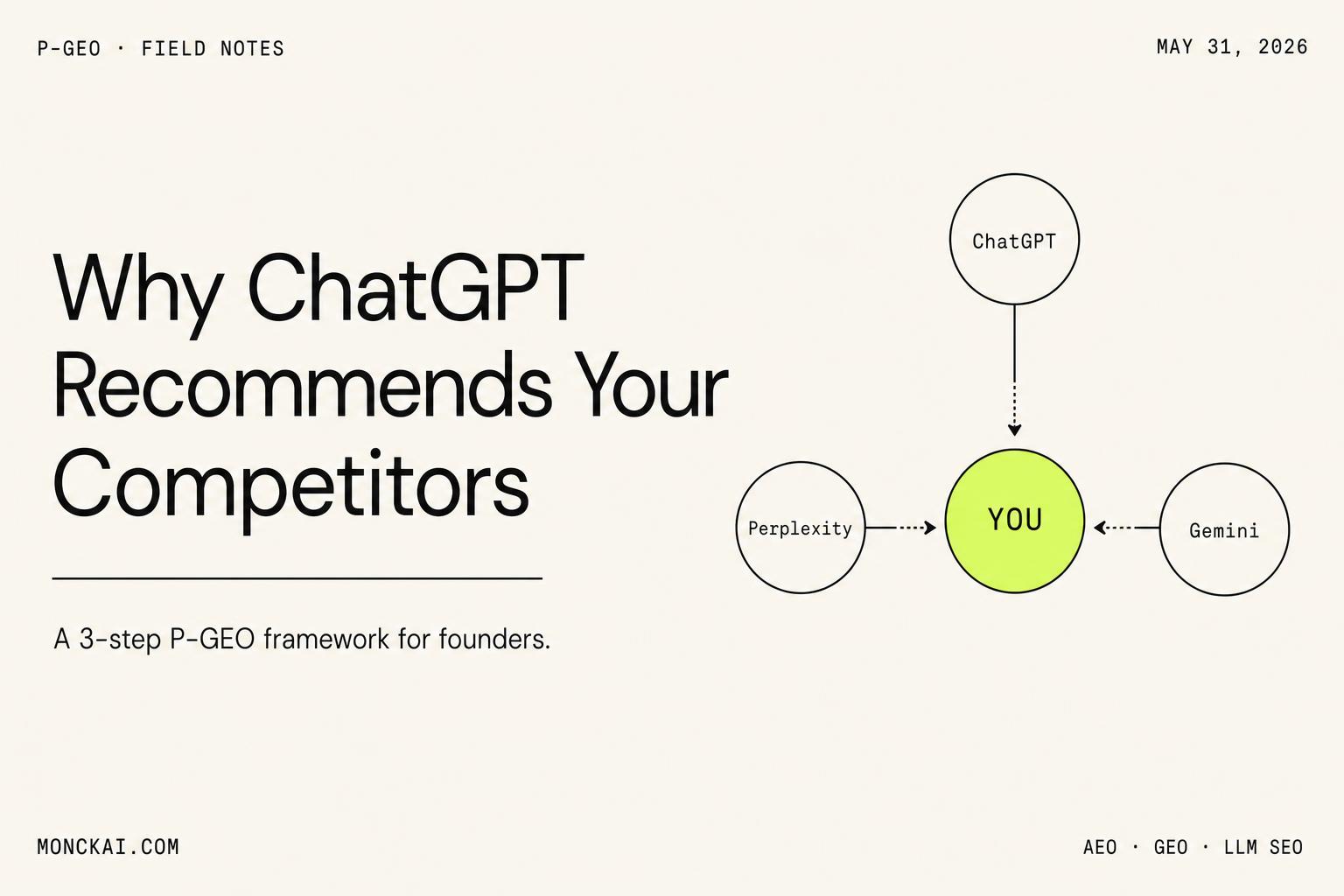 P-GEO · FIELD NOTES

MAY 31, 2026

Why ChatGPT Recommends Your Competitors

A 3-step P-GEO framework for founders.

ChatGPT

Perplexity

YOU

Gemini

MONCKAI.COM

AEO · GEO · LLM SEO